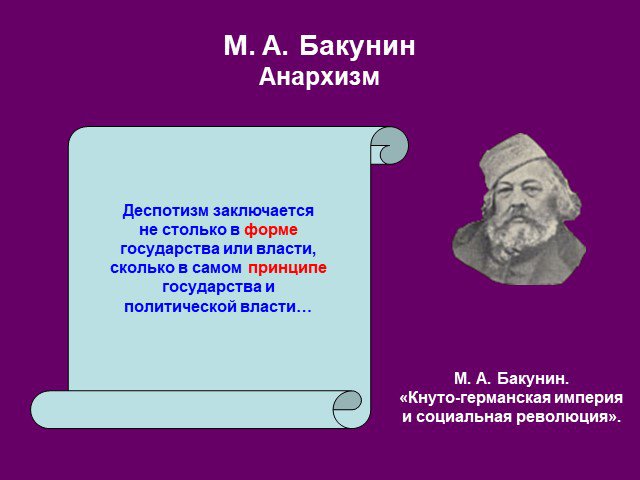 М. А. Бакунин
Анархизм

Деспотизм заключается не столько в форме государства или власти, сколько в самом принципе государства и политической власти…

М. А. Бакунин.
«Кнуто-германская империя и социальная революция».